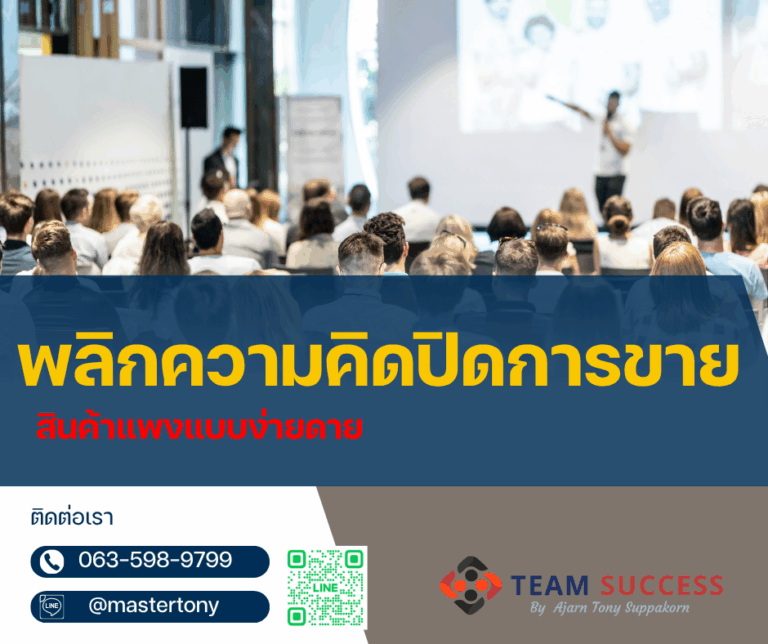 พลิกความคิดปิดการขาย

สินค้าแพงแบบง่ายดาย

ติดต่อเรา

063-598-9799

LINE @mastertony

LINE

TEAM SUCCESS
By Ajarn Tony Suppakorn